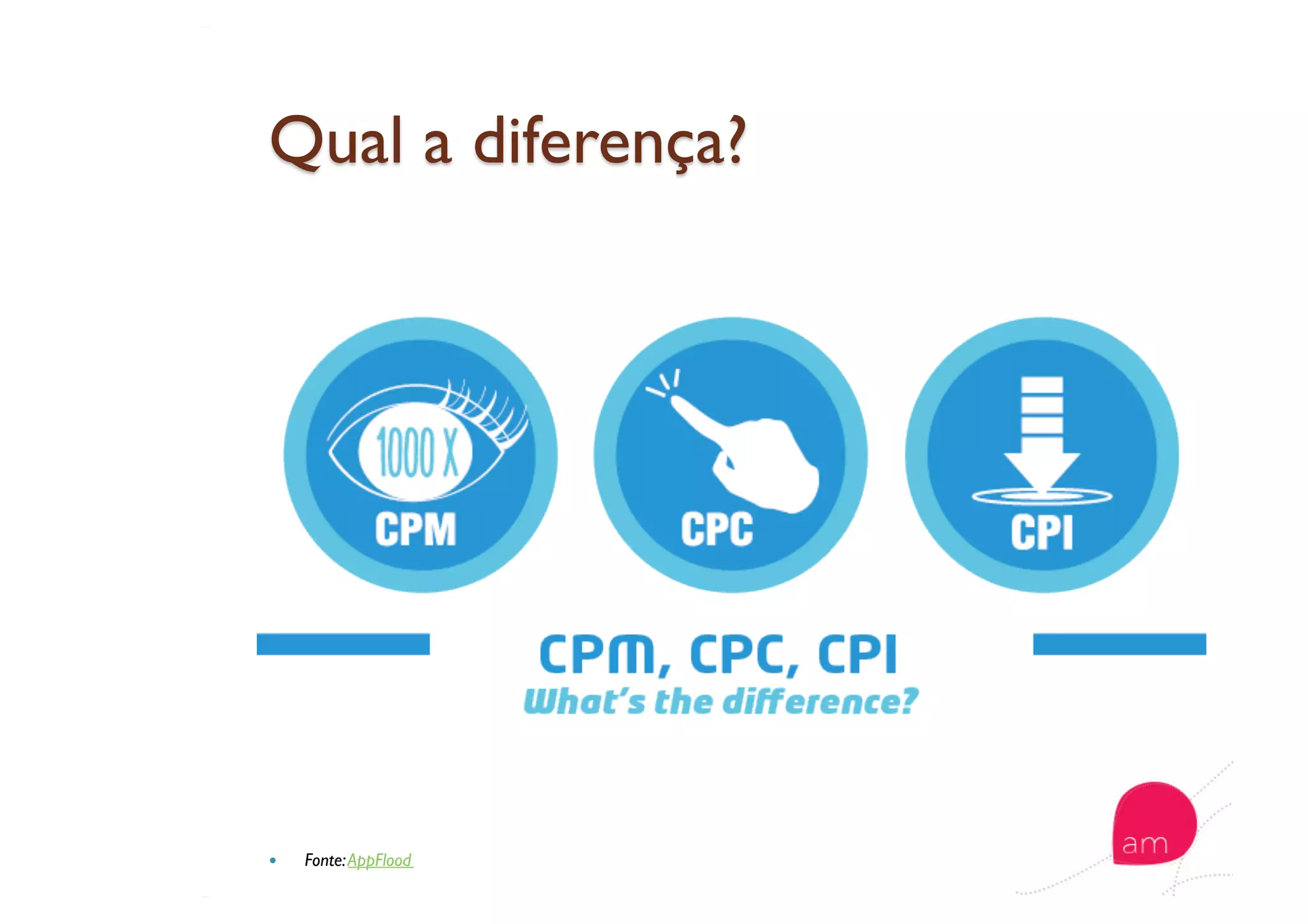 Qual a diferença?

1000 X

CPM

CPC

CPI

CPM, CPC, CPI

What's the difference?

• Fonte: AppFlood

am